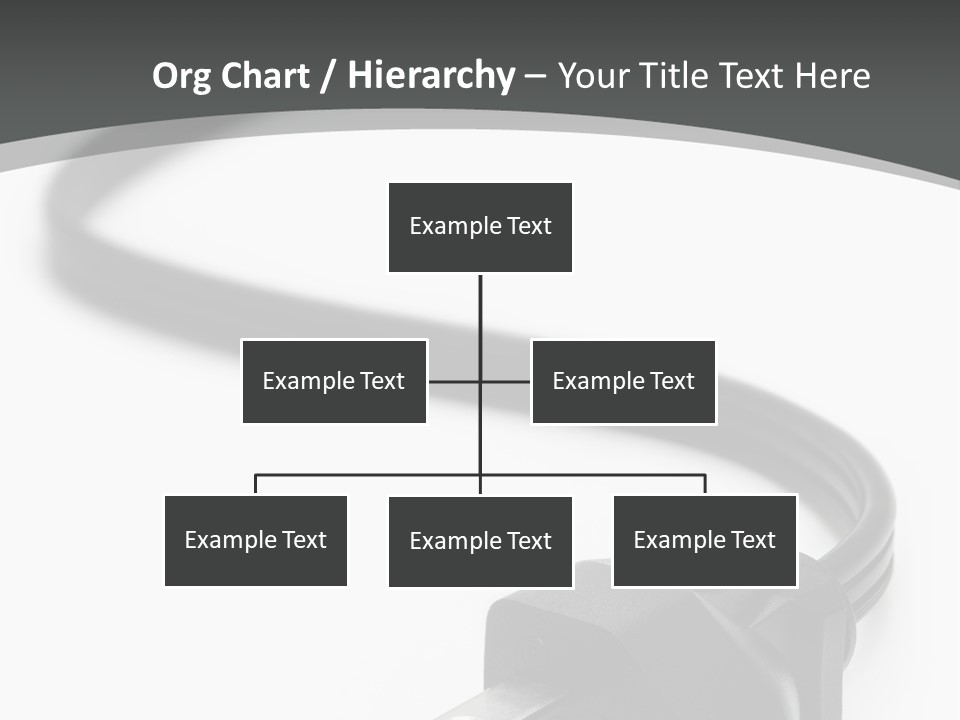 Org Chart / Hierarchy – Your Title Text Here

Example Text

Example Text

Example Text

Example Text

Example Text

Example Text